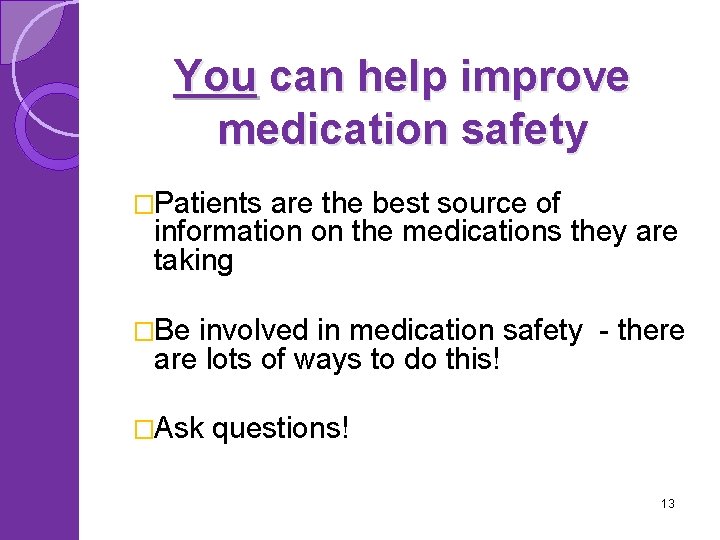 You can help improve medication safety

□Patients are the best source of information on the medications they are taking

□Be involved in medication safety - there are lots of ways to do this!

□Ask questions!

13